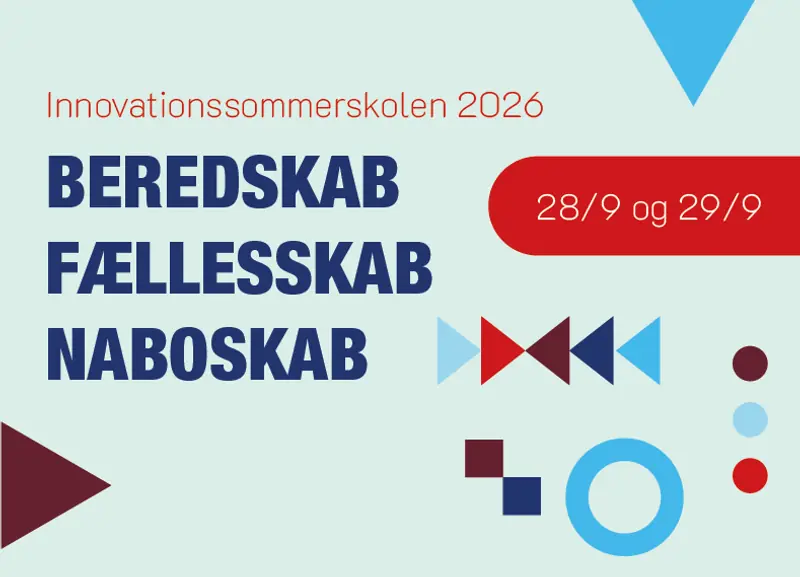 Innovationssommerskolen 2026

BEREDSKAB
FÆLLESSKAB
NABOSKAB

28/9 og 29/9